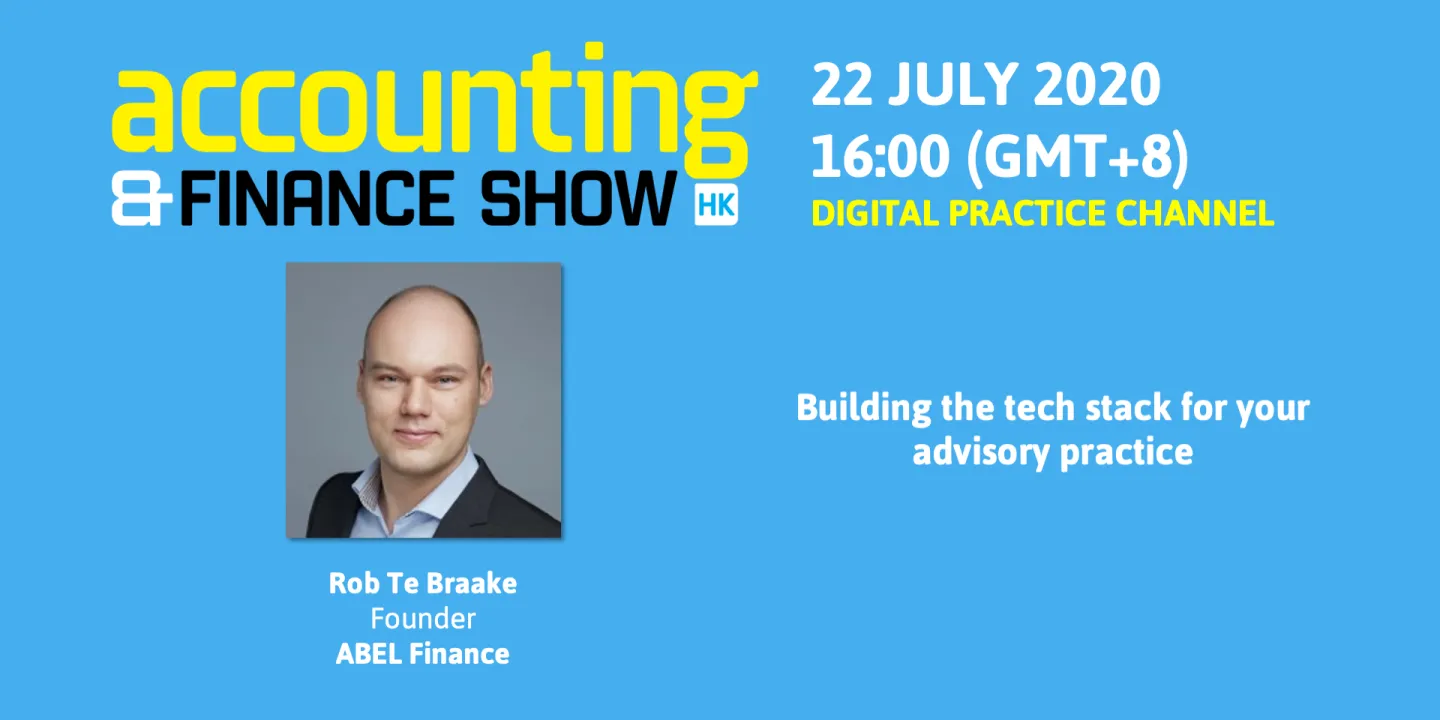 accounting
& FINANCE SHOW HK

22 JULY 2020
16:00 (GMT+8)
DIGITAL PRACTICE CHANNEL

Building the tech stack for your advisory practice

Rob Te Braake
Founder
ABEL Finance